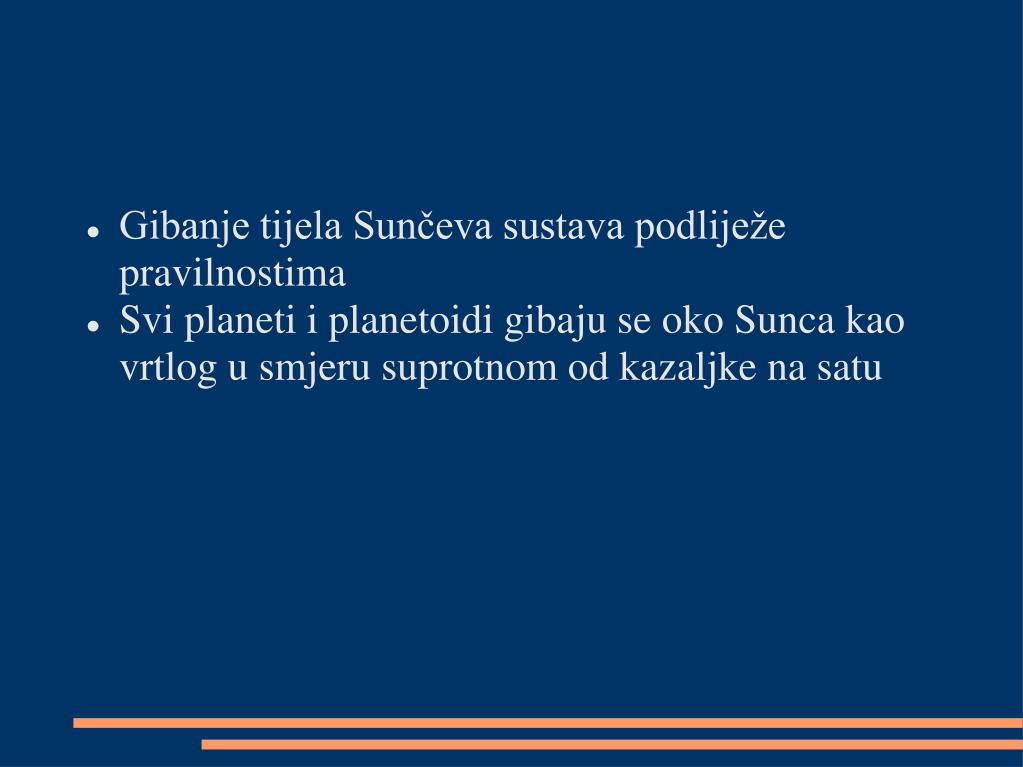 - Gibanje tijela Sunčeva sustava podliježe pravilnostima
- Svi planeti i planetoidi gibaju se oko Sunca kao vrtlog u smjeru suprotnom od kazaljke na satu